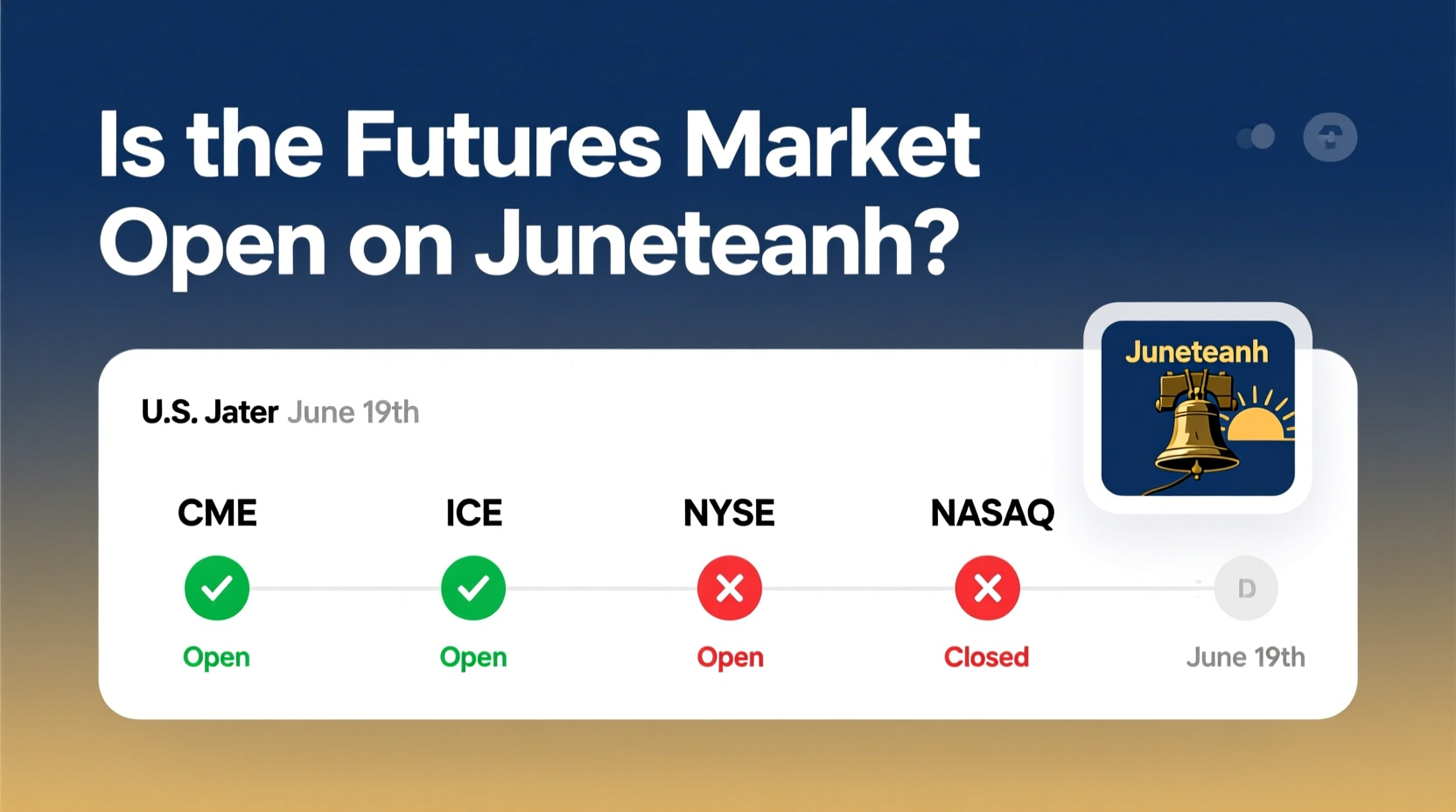 Is the Futures Market Open on Juneteanh?

Juneteanh

U.S. Jater June 19th

CME
Open

ICE
Open

NYSE
Open

NASAQ
Closed

D
June 19th